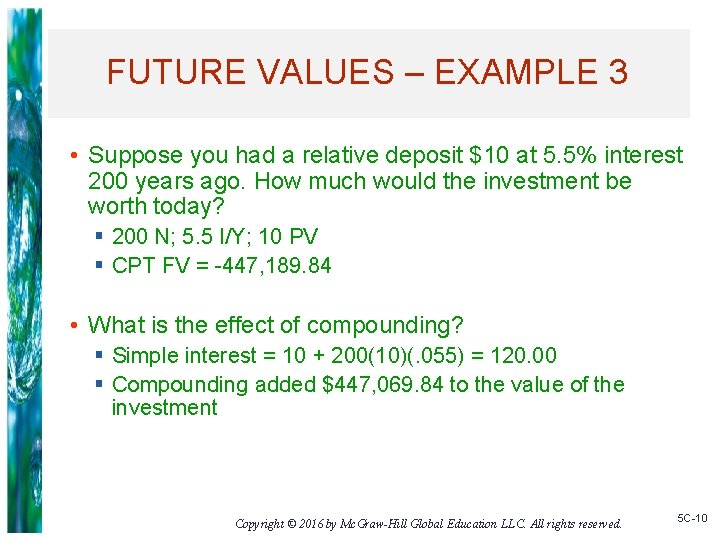 FUTURE VALUES – EXAMPLE 3

• Suppose you had a relative deposit \$10 at 5.5% interest 200 years ago. How much would the investment be worth today?
  ▪ 200 N; 5.5 I/Y; 10 PV
  ▪ CPT FV = -447,189.84

• What is the effect of compounding?
  ▪ Simple interest = 10 + 200(10)(.055) = 120.00
  ▪ Compounding added \$447,069.84 to the value of the investment

Copyright © 2016 by McGraw-Hill Global Education LLC. All rights reserved.

5C-10